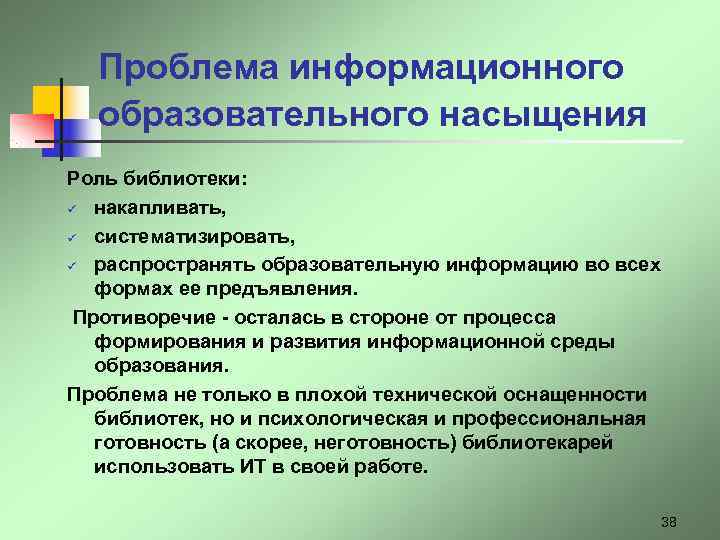 Проблема информационного образовательного насыщения

Роль библиотеки:

✓ накапливать,

✓ систематизировать,

✓ распространять образовательную информацию во всех формах ее предъявления.

Противоречие - осталась в стороне от процесса формирования и развития информационной среды образования.

Проблема не только в плохой технической оснащенности библиотек, но и психологическая и профессиональная готовность (а скорее, неготовность) библиотекарей использовать ИТ в своей работе.

38